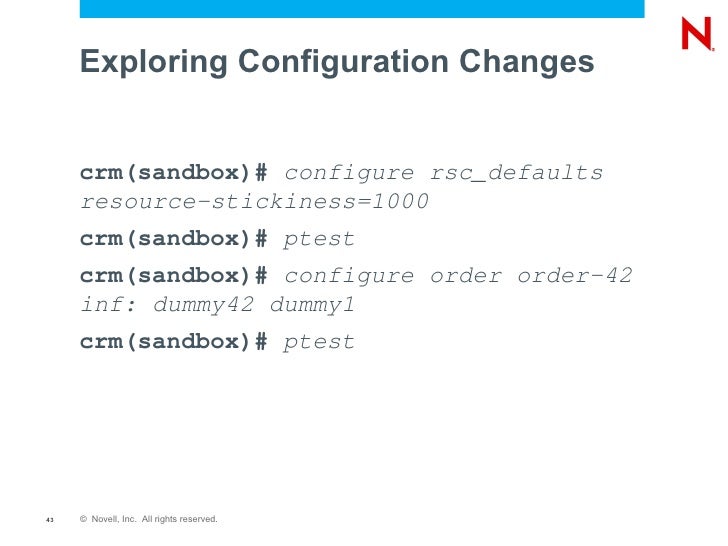 N.

Exploring Configuration Changes

crm(sandbox)# configure rsc_defaults resource-stickiness=1000

crm(sandbox)# ptest

crm(sandbox)# configure order order-42 inf: dummy42 dummy1

crm(sandbox)# ptest

43 © Novell, Inc. All rights reserved.